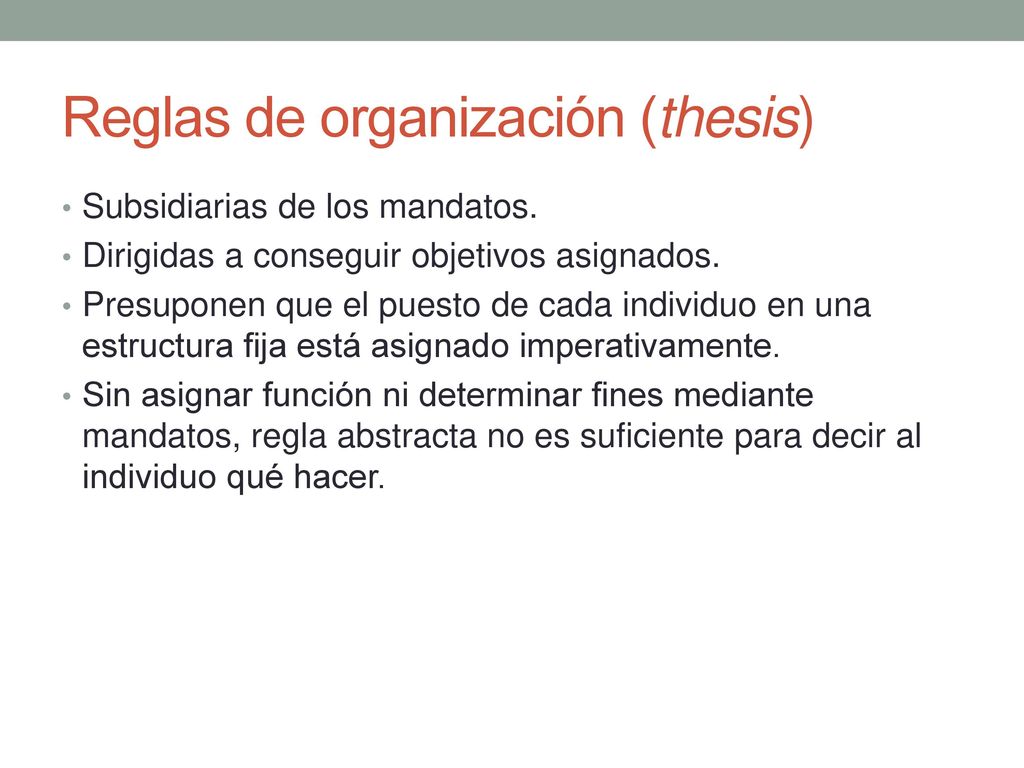 Reglas de organización (thesis)

• Subsidiarias de los mandatos.
• Dirigidas a conseguir objetivos asignados.
• Presuponen que el puesto de cada individuo en una estructura fija está asignado imperativamente.
• Sin asignar función ni determinar fines mediante mandatos, regla abstracta no es suficiente para decir al individuo qué hacer.